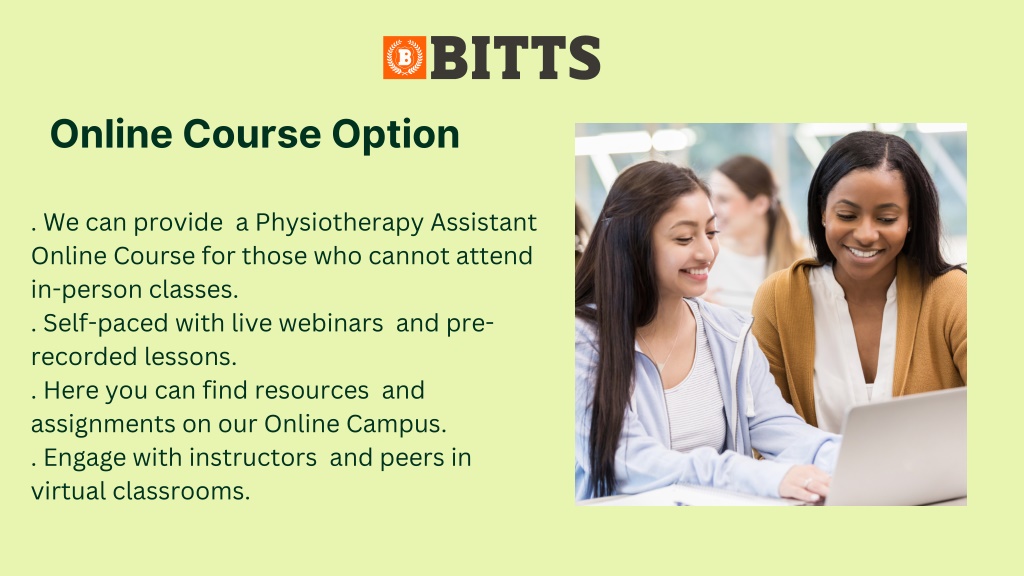 B BITTS

Online Course Option

. We can provide a Physiotherapy Assistant Online Course for those who cannot attend in-person classes.
. Self-paced with live webinars and pre-recorded lessons.
. Here you can find resources and assignments on our Online Campus.
. Engage with instructors and peers in virtual classrooms.